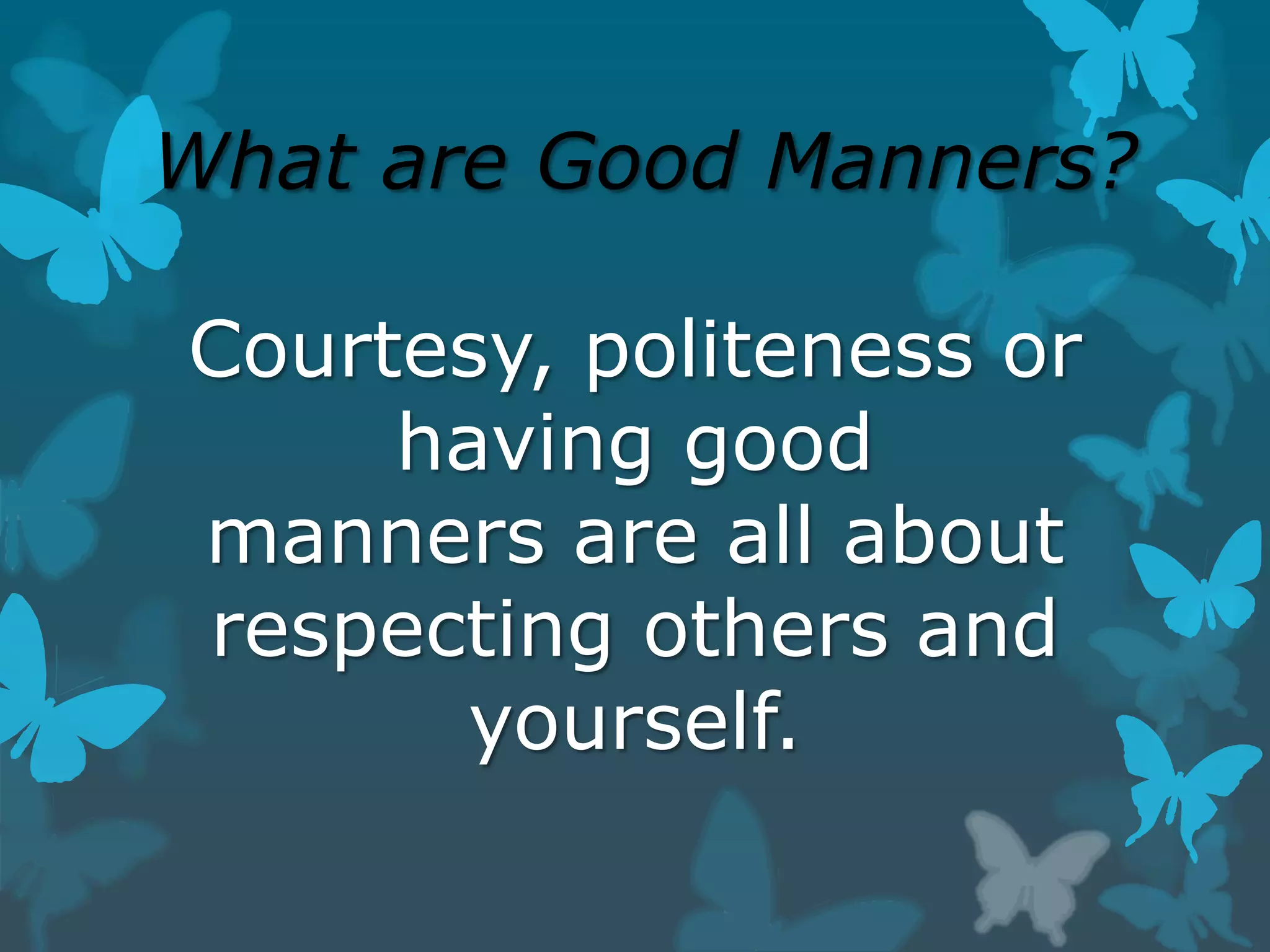 What are Good Manners?

Courtesy, politeness or having good manners are all about respecting others and yourself.